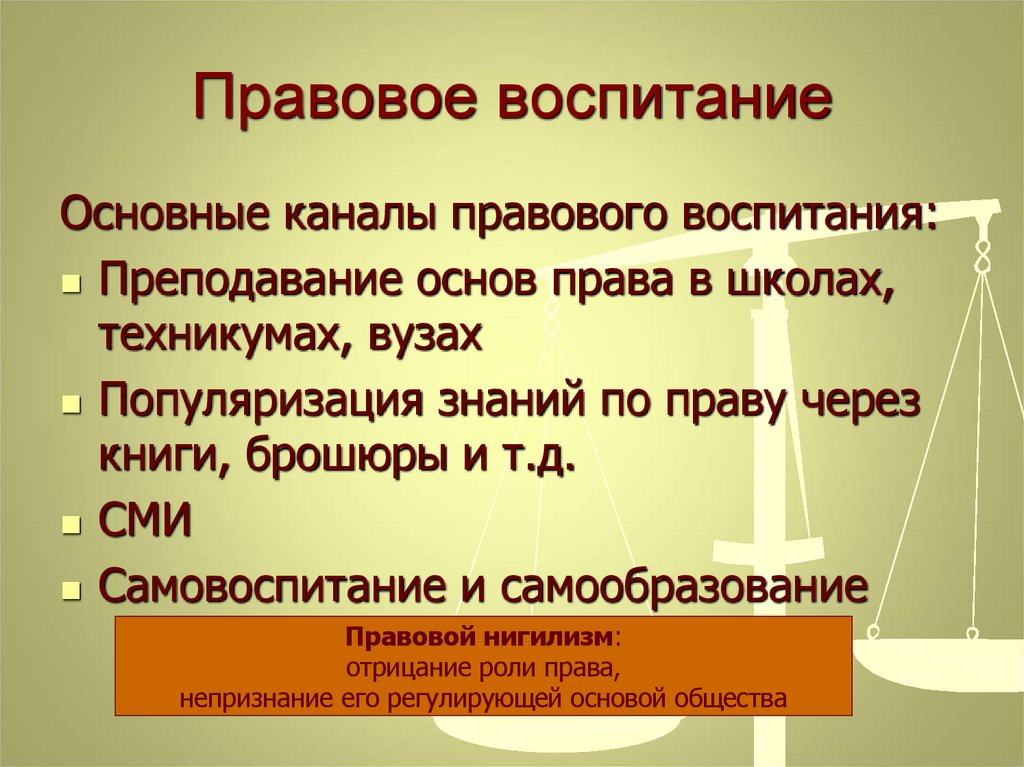 Правовое воспитание

Основные каналы правового воспитания:

- Преподавание основ права в школах, техникумах, вузах
- Популяризация знаний по праву через книги, брошюры и т.д.
- СМИ
- Самовоспитание и самообразование

Правовой нигилизм:
отрицание роли права,
непризнание его регулирующей основой общества